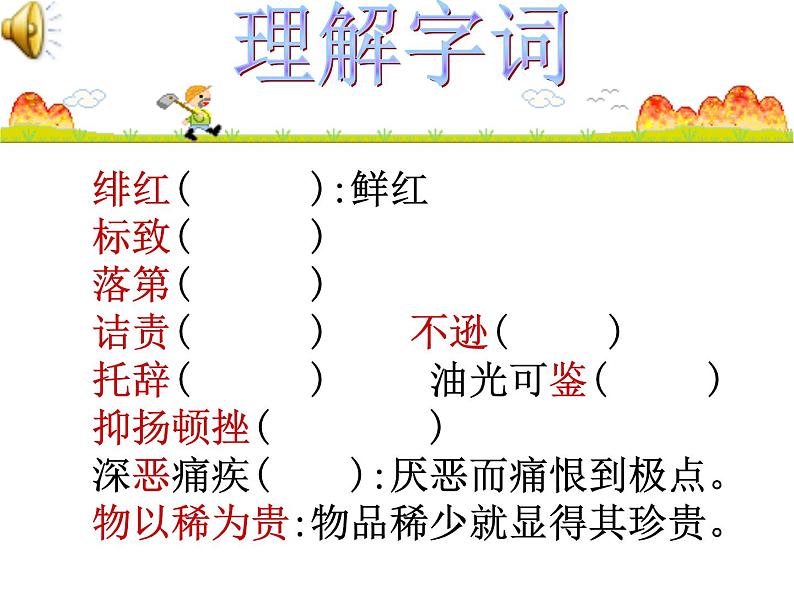 理解字词

绯红（　　）:鲜红
标致（　　）
落第（　　）
诘责（　　）　不逊（　　）
托辞（　　）　油光可鉴（　　）
抑扬顿挫（　　）
深恶痛疾（　　）:厌恶而痛恨到极点。
物以稀为贵:物品稀少就显得其珍贵。